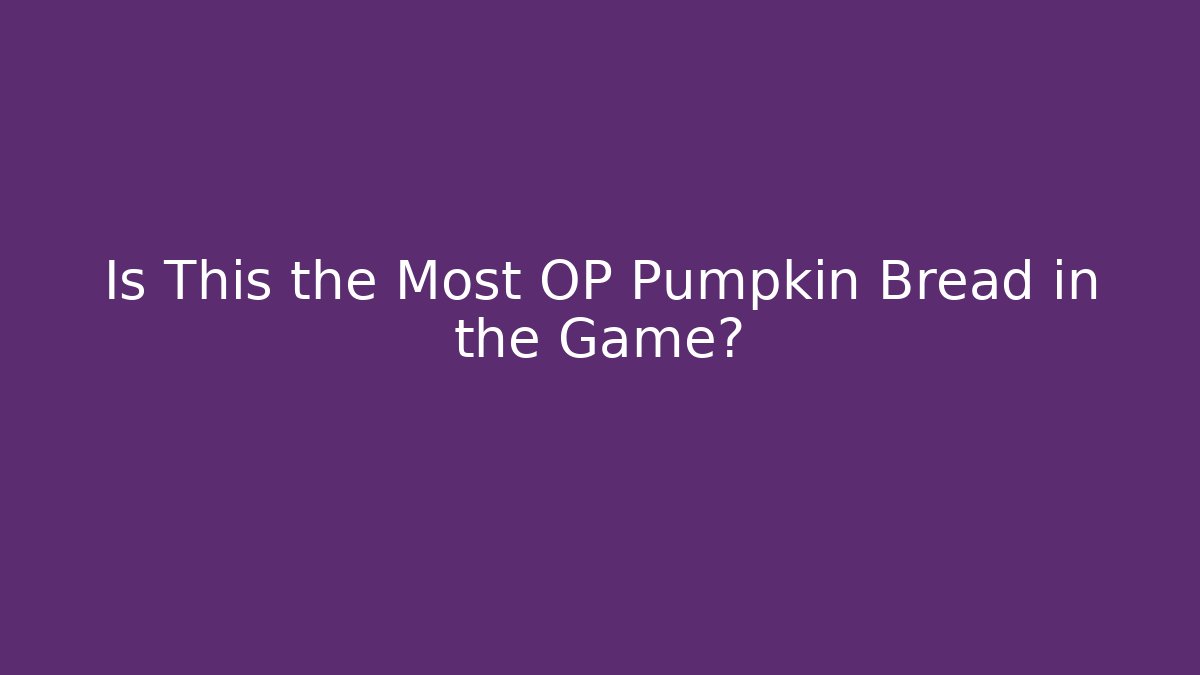 Is This the Most OP Pumpkin Bread in the Game?